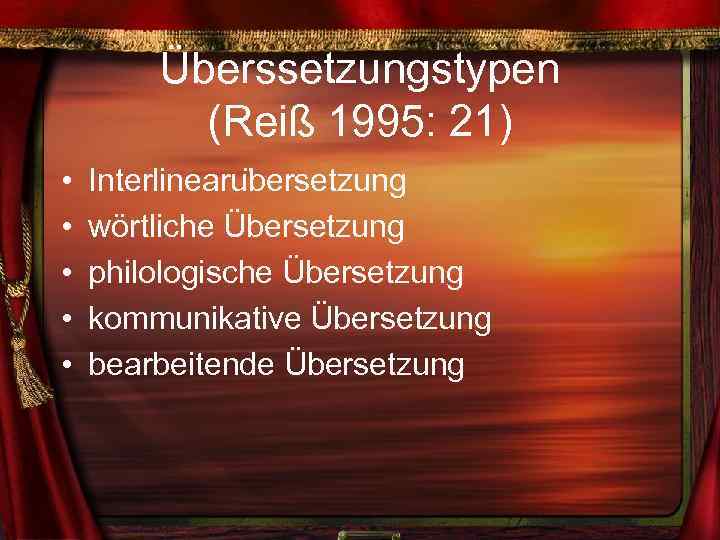 Überssetzungstypen (Reiß 1995: 21)

• Interlinearübersetzung
• wörtliche Übersetzung
• philologische Übersetzung
• kommunikative Übersetzung
• bearbeitende Übersetzung